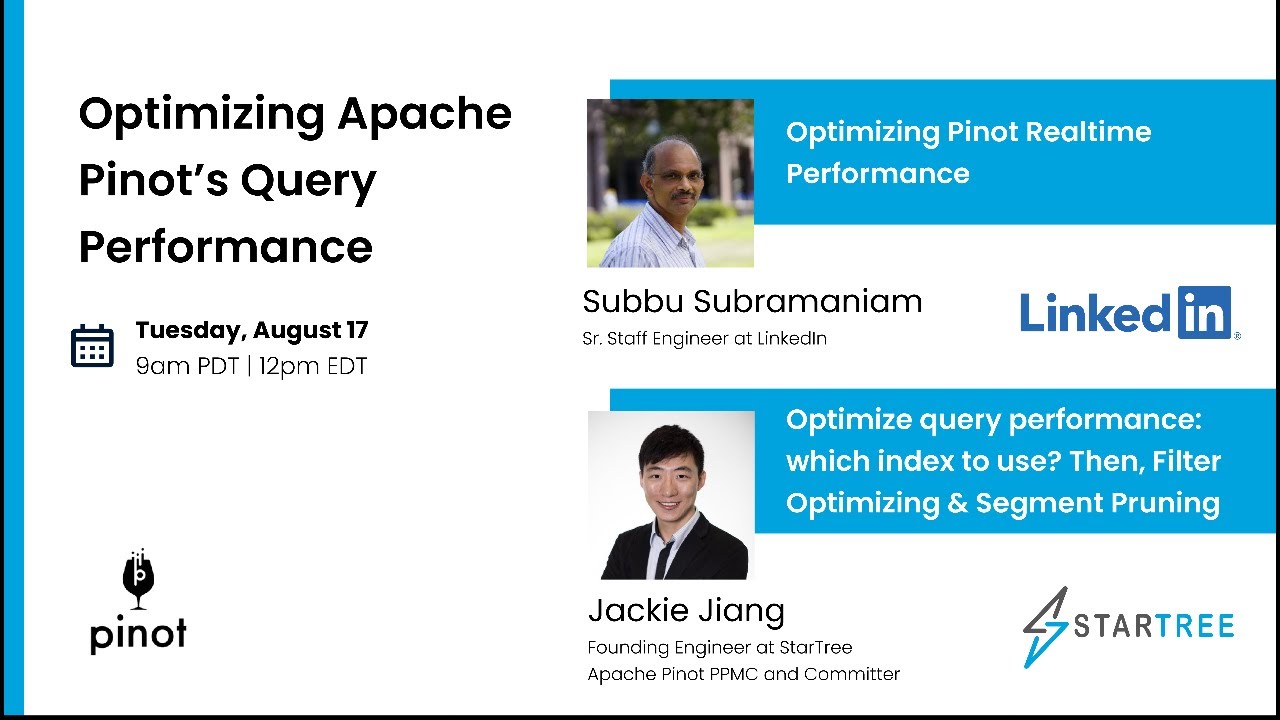 Optimizing Apache Pinot's Query Performance

Tuesday, August 17
9am PDT | 12pm EDT

pinot

Optimizing Pinot Realtime Performance

Subbu Subramaniam
Sr. Staff Engineer at LinkedIn

LinkedIn

Optimize query performance: which index to use? Then, Filter Optimizing & Segment Pruning

Jackie Jiang
Founding Engineer at StarTree
Apache Pinot PPMC and Committer

STARTREE